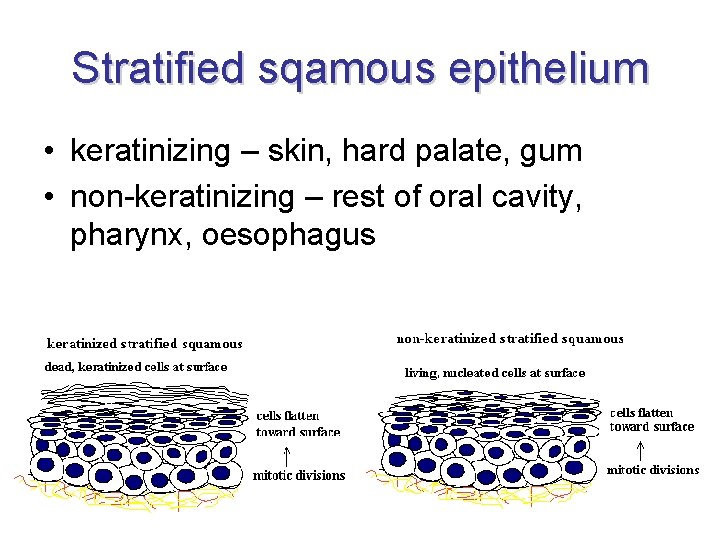 Stratified sqamous epithelium

• keratinizing – skin, hard palate, gum
• non-keratinizing – rest of oral cavity, pharynx, oesophagus

keratinized stratified squamous

dead, keratinized cells at surface

cells flatten toward surface

mitotic divisions

non-keratinized stratified squamous

living, nucleated cells at surface

cells flatten toward surface

mitotic divisions